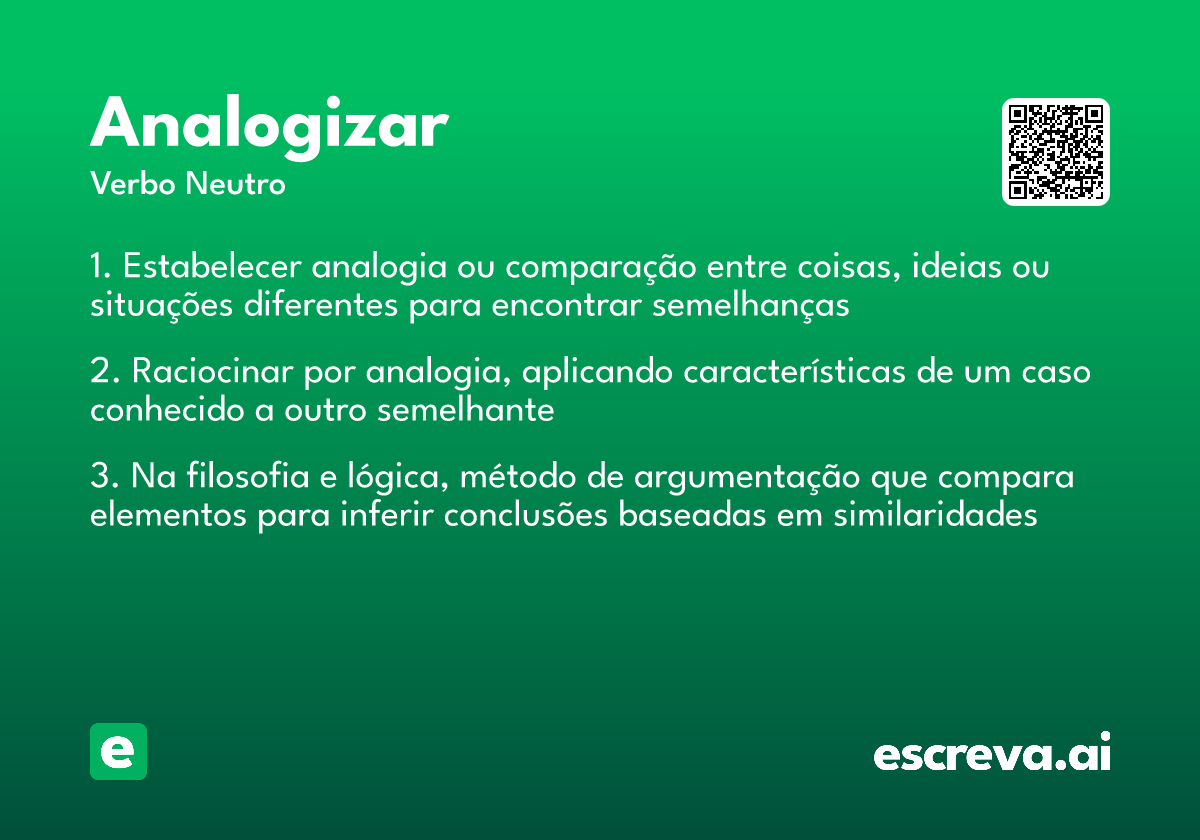 Analogizar
Verbo Neutro

1. Estabelecer analogia ou comparação entre coisas, ideias ou situações diferentes para encontrar semelhanças

2. Raciocinar por analogia, aplicando características de um caso conhecido a outro semelhante

3. Na filosofia e lógica, método de argumentação que compara elementos para inferir conclusões baseadas em similaridades

e

escreva.ai